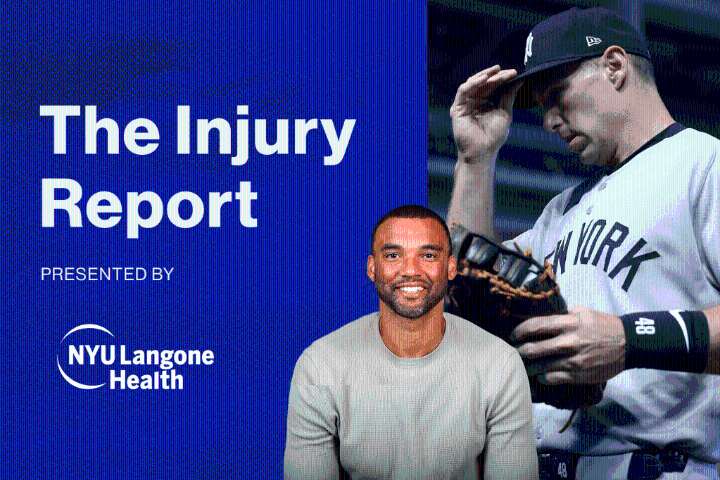 The Injury Report

PRESENTED BY

NYU Langone Health

NEW YORK

48

48